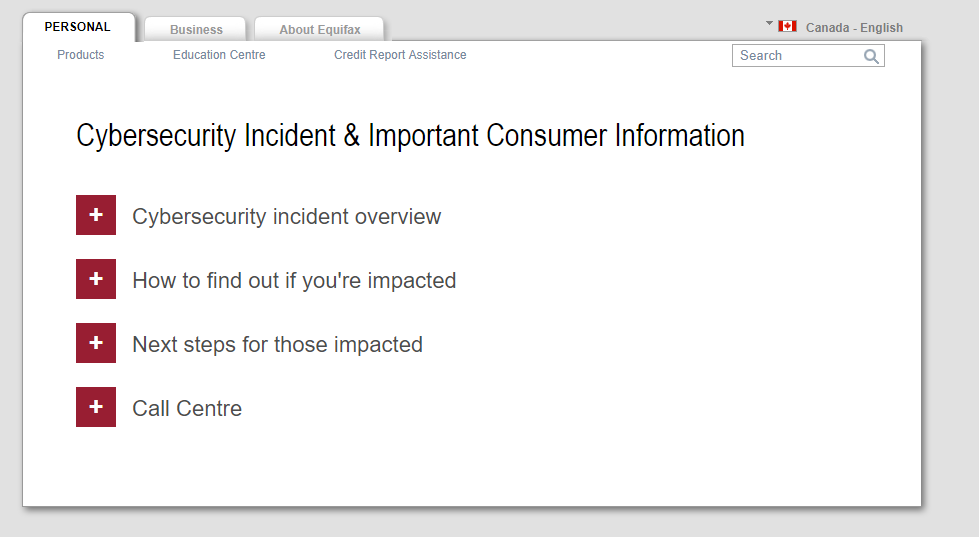 PERSONAL Business About Equifax

Canada - English

Products Education Centre Credit Report Assistance

Search

Cybersecurity Incident & Important Consumer Information

+ Cybersecurity incident overview

+ How to find out if you're impacted

+ Next steps for those impacted

+ Call Centre